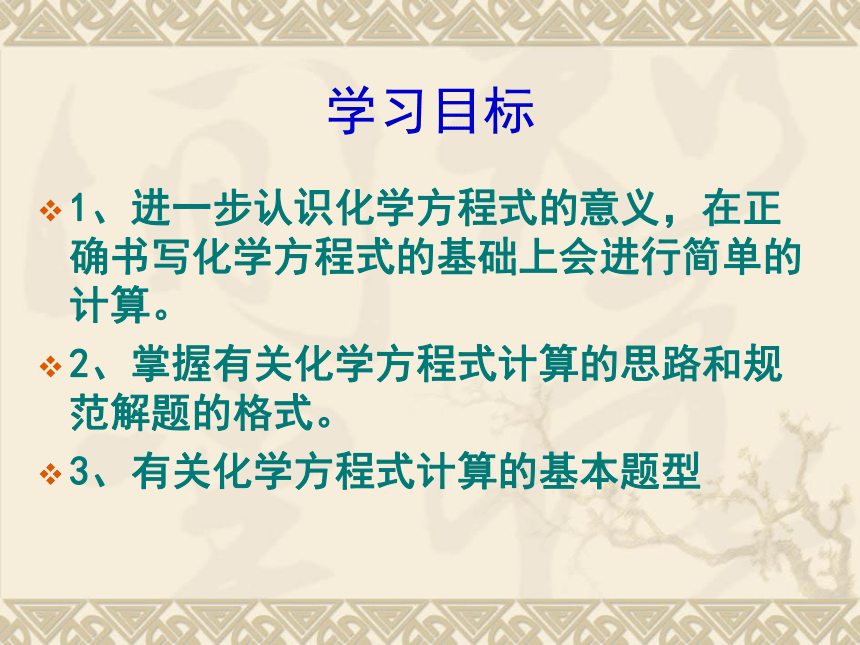 学习目标

1、进一步认识化学方程式的意义，在正确书写化学方程式的基础上会进行简单的计算。

2、掌握有关化学方程式计算的思路和规范解题的格式。

3、有关化学方程式计算的基本题型